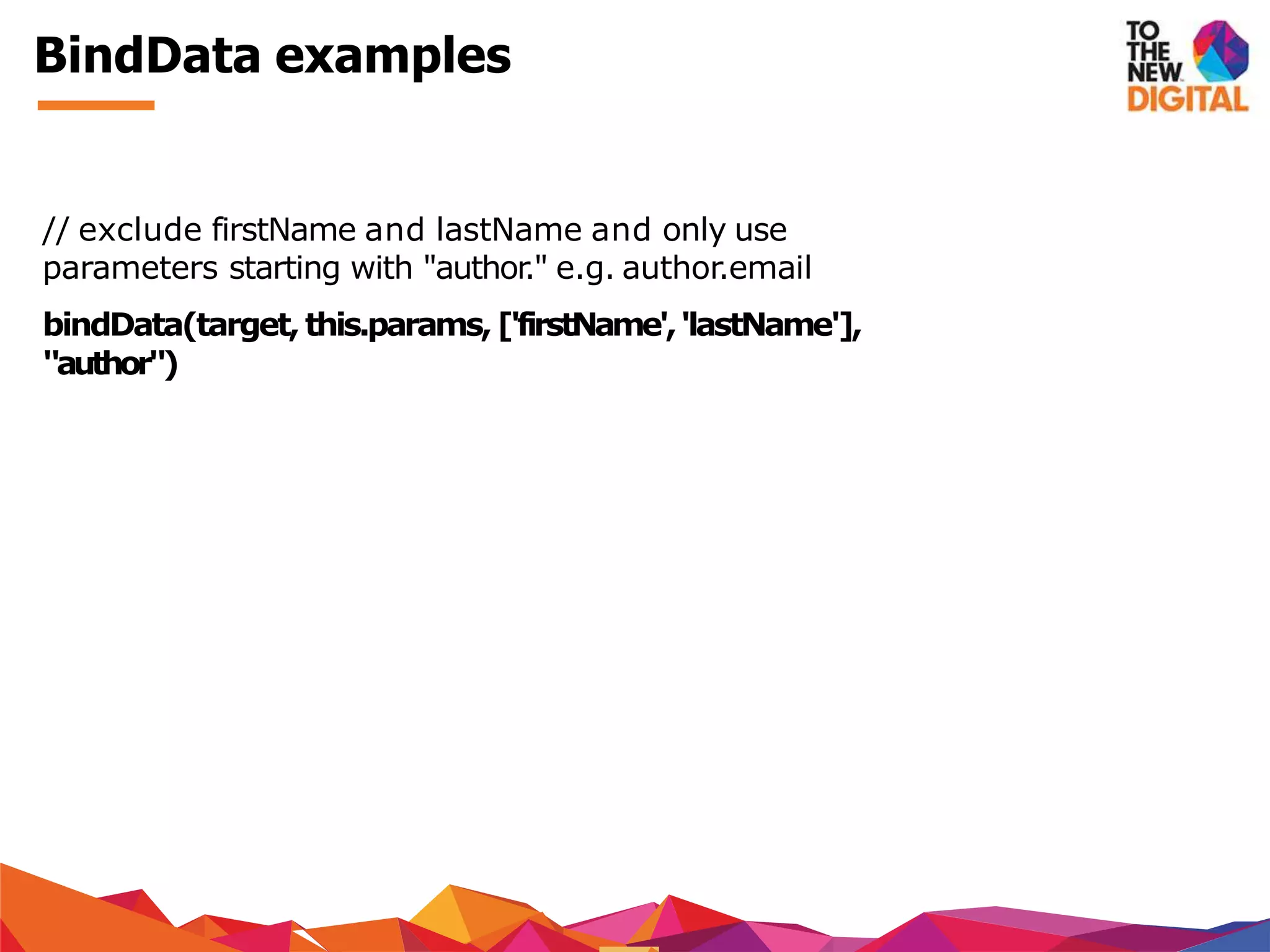 BindData examples

TO THE NEW DIGITAL

// exclude firstName and lastName and only use parameters starting with "author." e.g. author.email

bindData(target, this.params, ['firstName', 'lastName'], "author")